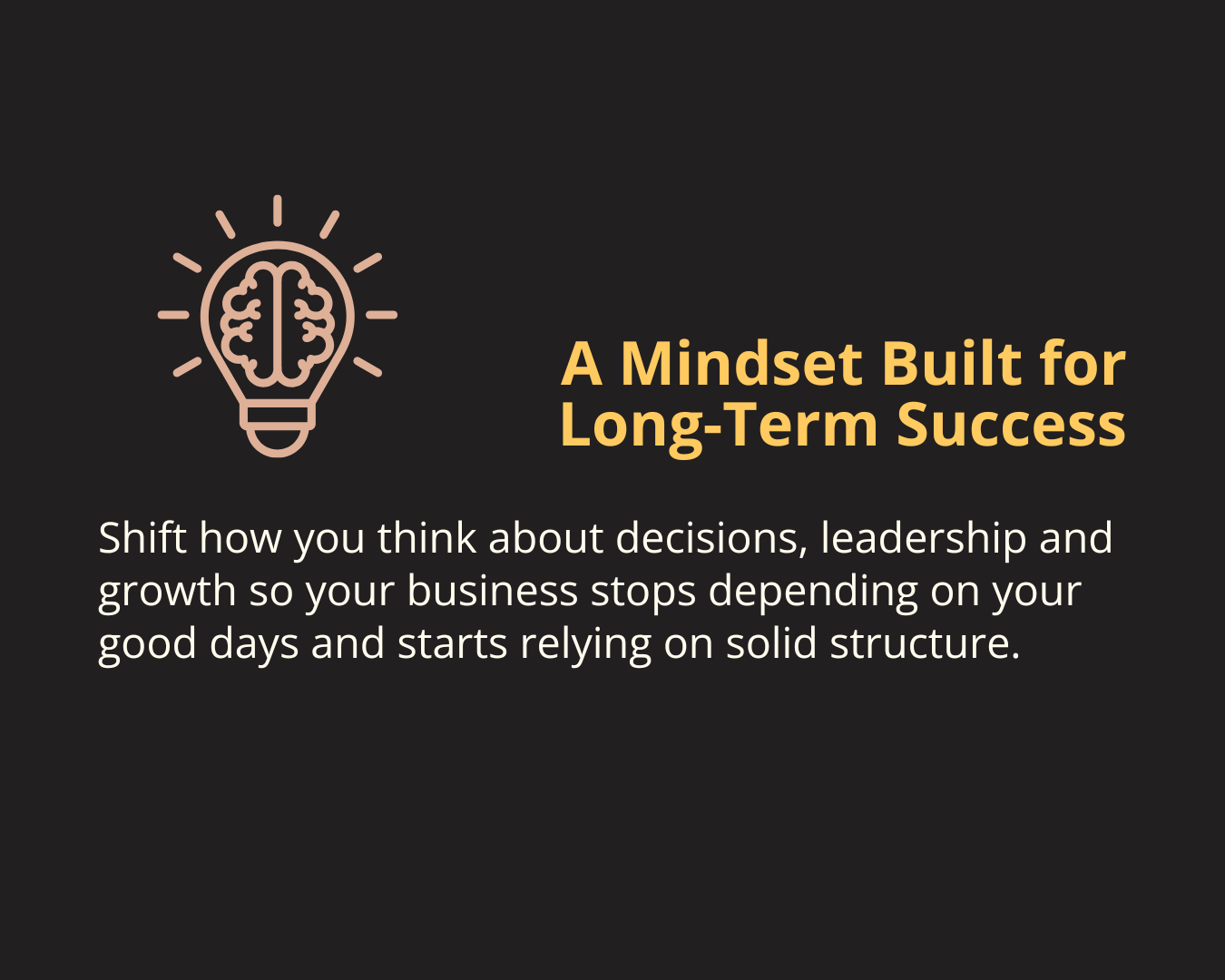 A Mindset Built for Long-Term Success

Shift how you think about decisions, leadership and growth so your business stops depending on your good days and starts relying on solid structure.